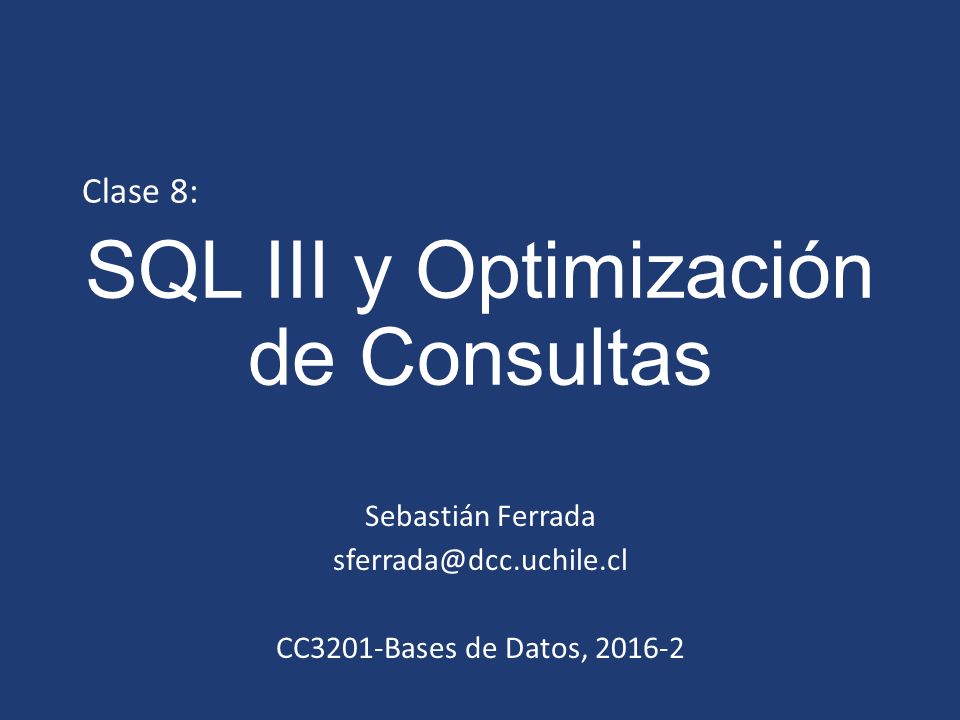 Clase 8:

SQL III y Optimización de Consultas

Sebastián Ferrada
sferrada@dcc.uchile.cl

CC3201-Bases de Datos, 2016-2